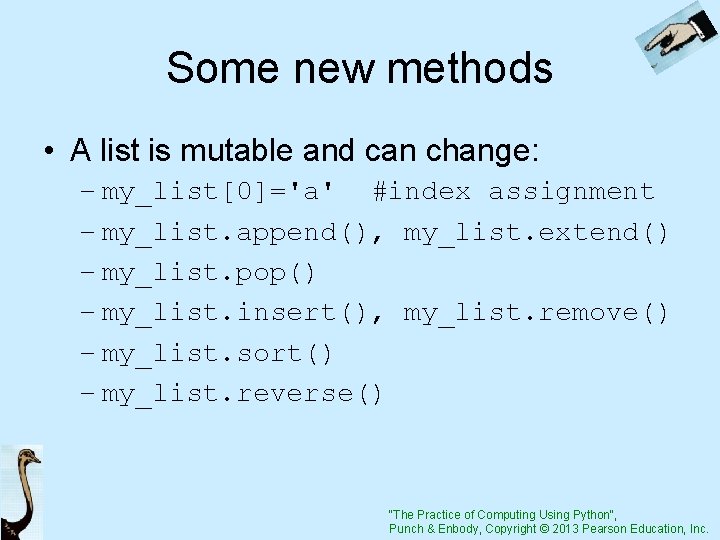 Some new methods

• A list is mutable and can change:
– my_list[0]='a' #index assignment
– my_list.append(), my_list.extend()
– my_list.pop()
– my_list.insert(), my_list.remove()
– my_list.sort()
– my_list.reverse()

"The Practice of Computing Using Python", Punch & Enbody, Copyright © 2013 Pearson Education, Inc.